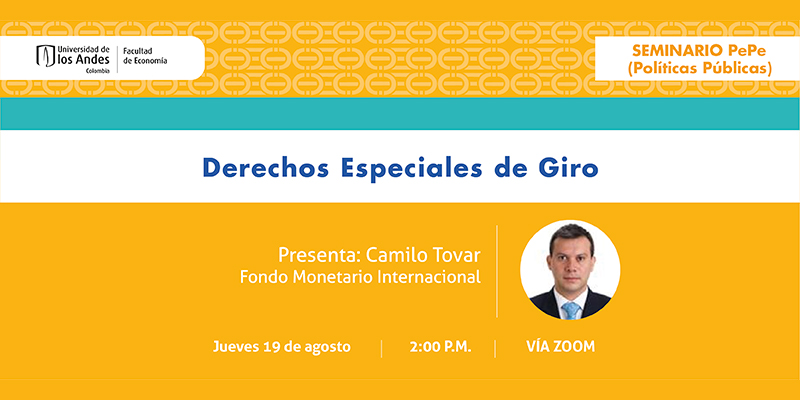 Universidad de los Andes
Colombia

Facultad de Economía

SEMINARIO PePe
(Políticas Públicas)

Derechos Especiales de Giro

Presenta: Camilo Tovar
Fondo Monetario Internacional

Jueves 19 de agosto

2:00 P.M.

VÍA ZOOM